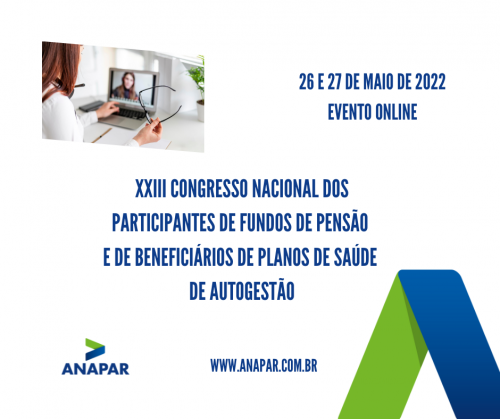 26 E 27 DE MAIO DE 2022
EVENTO ONLINE

XXIII CONGRESSO NACIONAL DOS PARTICIPANTES DE FUNDOS DE PENSÃO E DE BENEFICIÁRIOS DE PLANOS DE SAÚDE DE AUTOGESTÃO

ANAPAR

WWW.ANAPAR.COM.BR